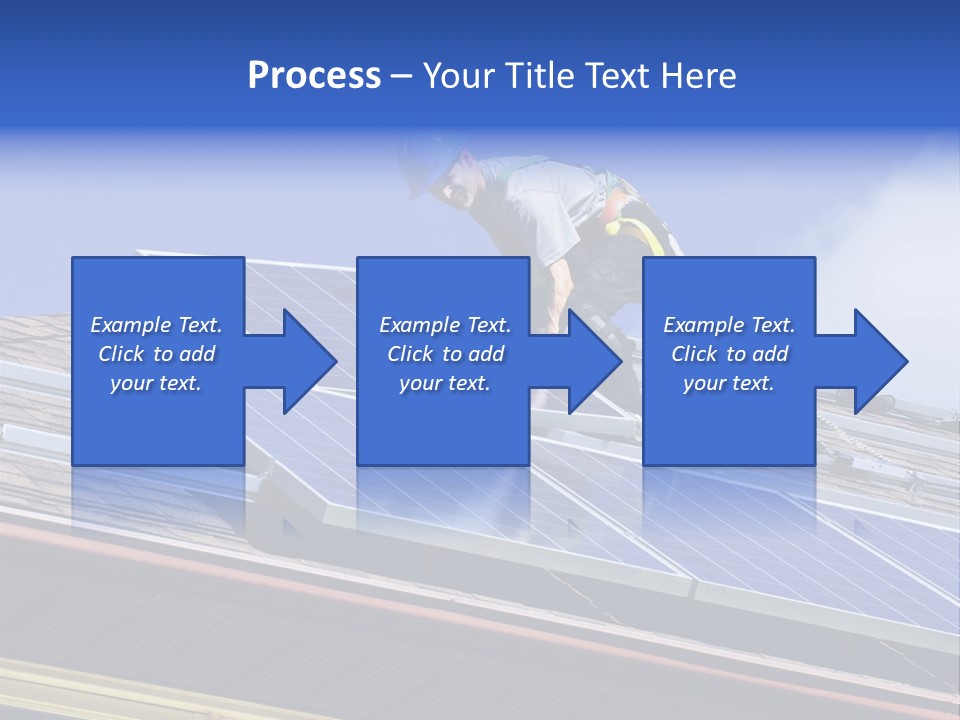 Process – Your Title Text Here

Example Text. Click to add your text.

Example Text. Click to add your text.

Example Text. Click to add your text.